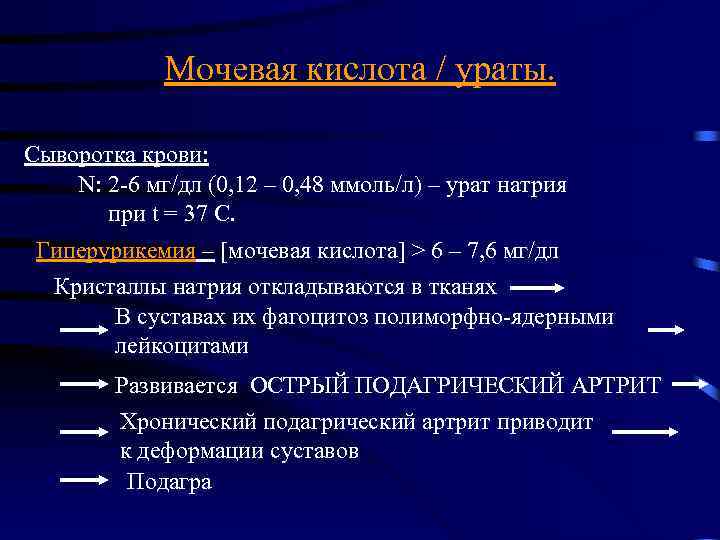 Мочевая кислота / ураты.

Сыворотка крови:
N: 2-6 мг/дл (0,12 – 0,48 ммоль/л) – урат натрия при t = 37 С.

Гиперурикемия – [мочевая кислота] > 6 – 7,6 мг/дл

Кристаллы натрия откладываются в тканях

В суставах их фагоцитоз полиморфно-ядерными лейкоцитами

Развивается ОСТРЫЙ ПОДАГРИЧЕСКИЙ АРТРИТ

Хронический подагрический артрит приводит к деформации суставов

Подагра